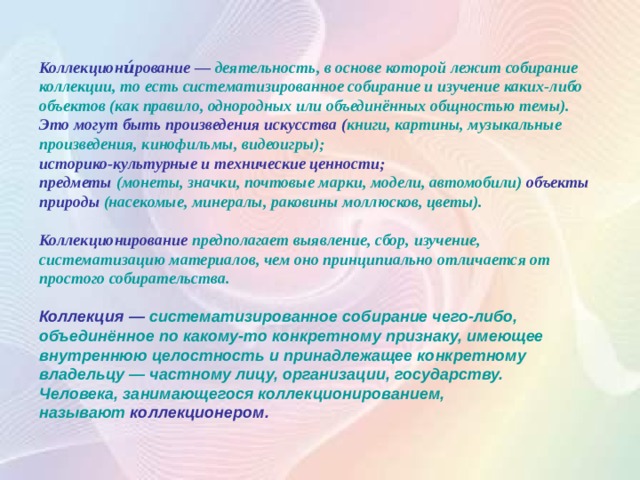 Коллекциони́рование — деятельность, в основе которой лежит собирание коллекции, то есть систематизированное собирание и изучение каких-либо объектов (как правило, однородных или объединённых общностью темы). Это могут быть произведения искусства (книги, картины, музыкальные произведения, кинофильмы, видеоигры);
историко-культурные и технические ценности;
предметы (монеты, значки, почтовые марки, модели, автомобили) объекты природы (насекомые, минералы, раковины моллюсков, цветы).

Коллекционирование предполагает выявление, сбор, изучение, систематизацию материалов, чем оно принципиально отличается от простого собирательства.

Коллекция — систематизированное собирание чего-либо, объединённое по какому-то конкретному признаку, имеющее внутреннюю целостность и принадлежащее конкретному владельцу — частному лицу, организации, государству.
Человека, занимающегося коллекционированием, называют коллекционером.